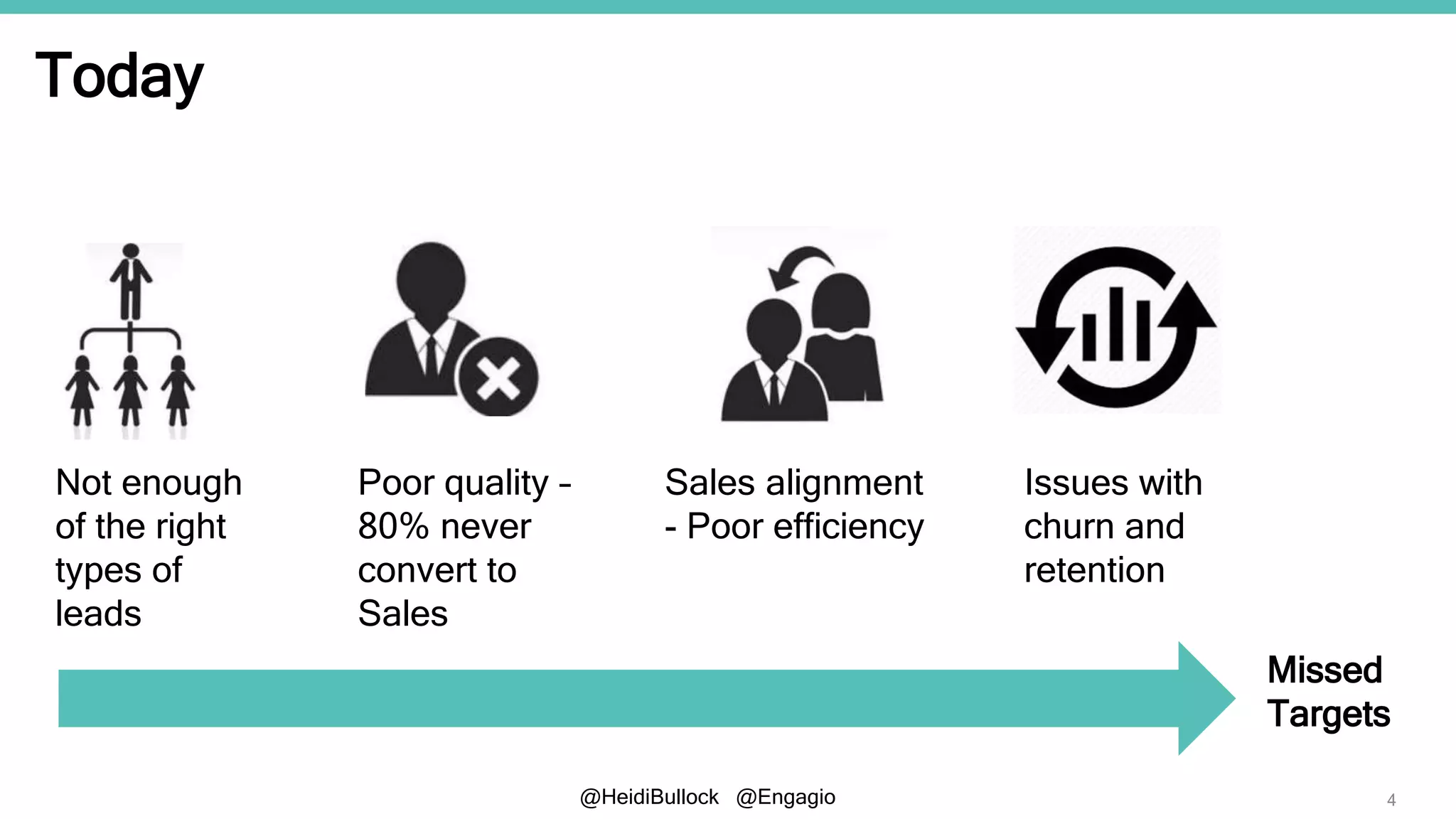 Today

Not enough of the right types of leads

Poor quality - 80% never convert to Sales

Sales alignment - Poor efficiency

Issues with churn and retention

Missed Targets

@HeidiBullock @Engagio

4